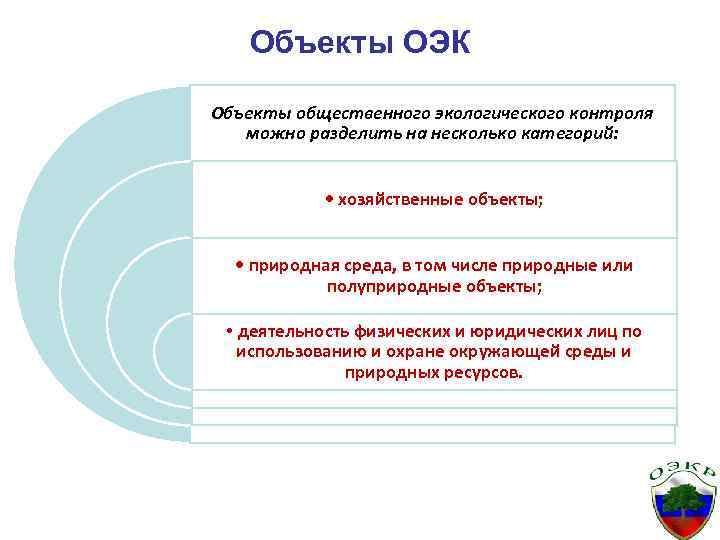 Объекты ОЭК

Объекты общественного экологического контроля можно разделить на несколько категорий:

• хозяйственные объекты;

• природная среда, в том числе природные или полуприродные объекты;

• деятельность физических и юридических лиц по использованию и охране окружающей среды и природных ресурсов.

ОЭКР